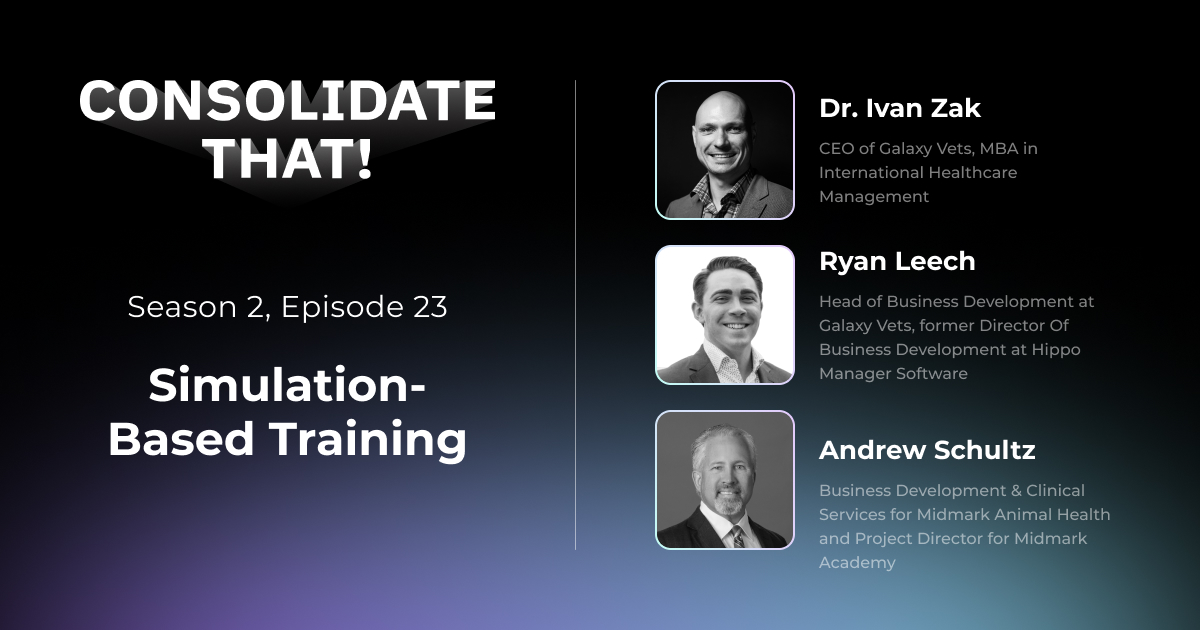 CONSOLIDATE THAT!

Season 2, Episode 23

Simulation-Based Training

Dr. Ivan Zak

CEO of Galaxy Vets, MBA in International Healthcare Management

Ryan Leech

Head of Business Development at Galaxy Vets, former Director Of Business Development at Hippo Manager Software

Andrew Schultz

Business Development & Clinical Services for Midmark Animal Health and Project Director for Midmark Academy